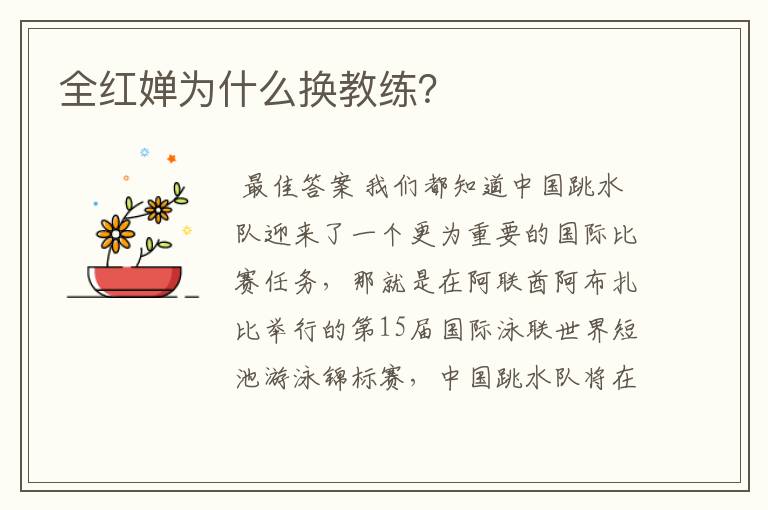 全红婵为什么换教练?

最佳答案 我们都知道中国跳水队迎来了一个更为重要的国际比赛任务，那就是在阿联酋阿布扎比举行的第15届国际泳联世界短池游泳锦标赛，中国跳水队将在